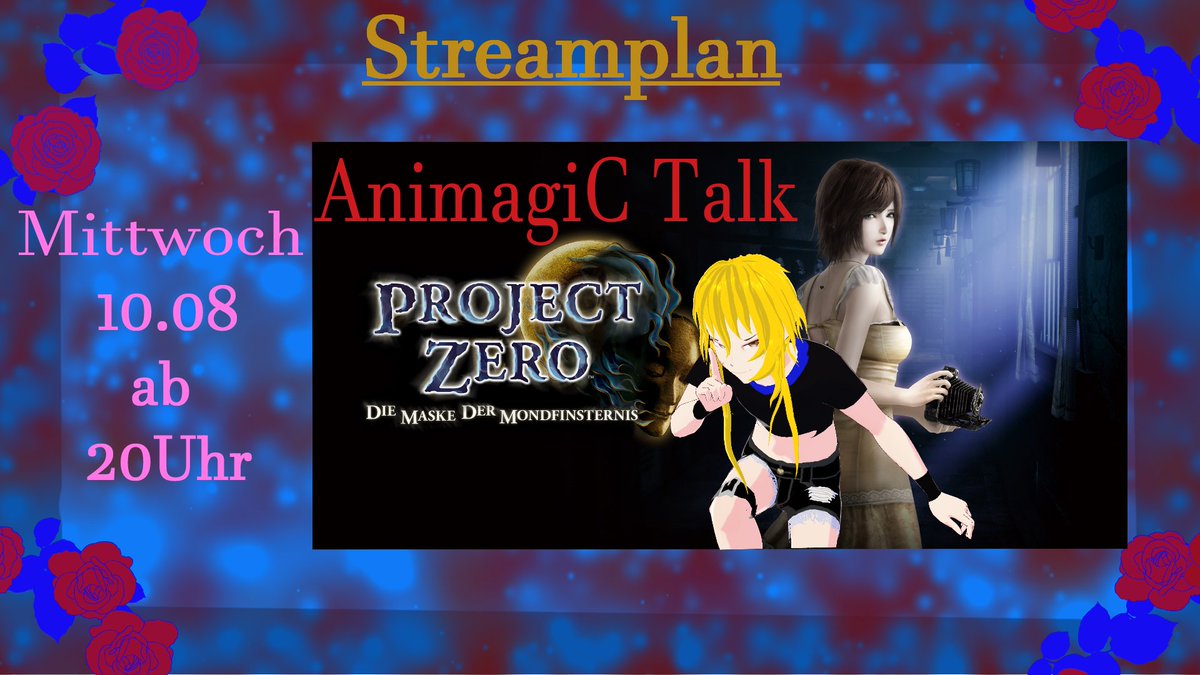 Streamplan

Mittwoch
10.08
ab
20Uhr

AnimagiC Talk

PROJECT ZERO
DIE MASKE DER MONDFINSTERNIS